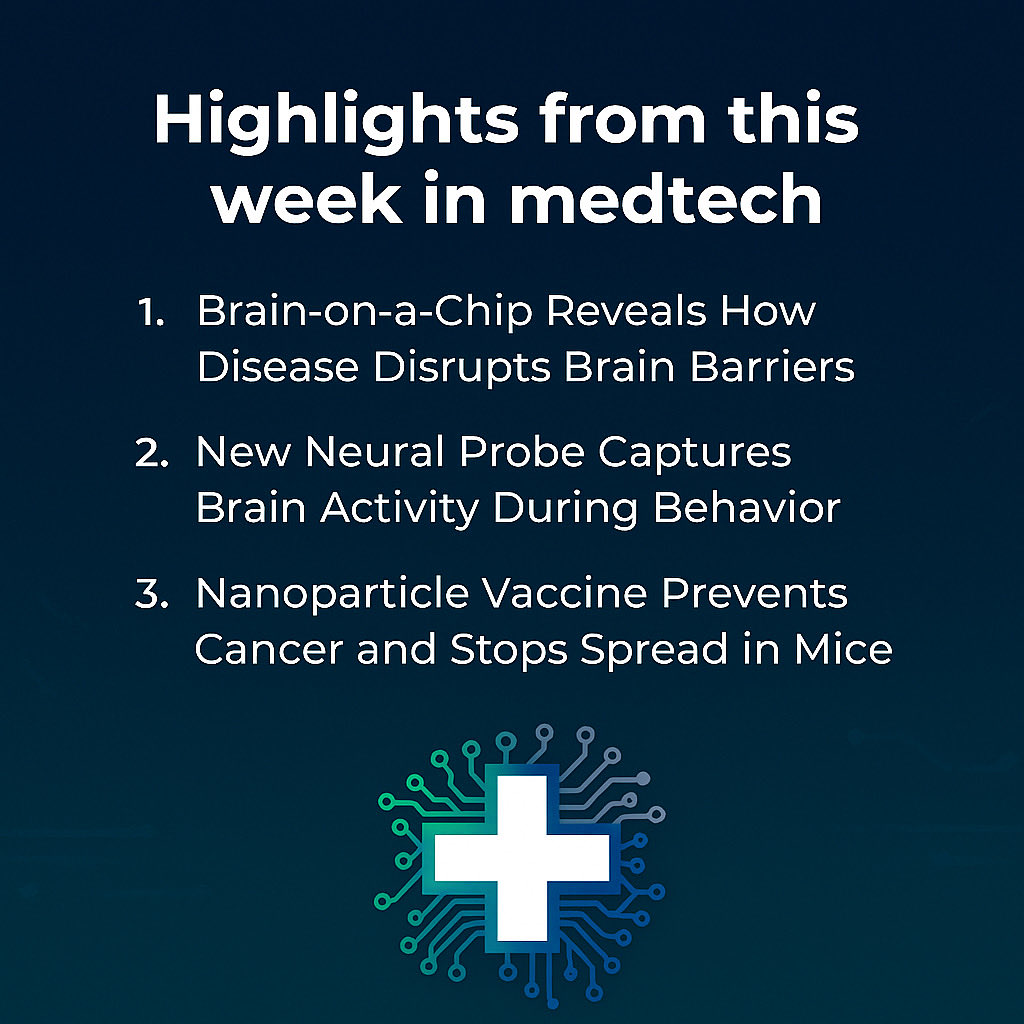 Highlights from this week in medtech

1. Brain-on-a-Chip Reveals How Disease Disrupts Brain Barriers

2. New Neural Probe Captures Brain Activity During Behavior

3. Nanoparticle Vaccine Prevents Cancer and Stops Spread in Mice